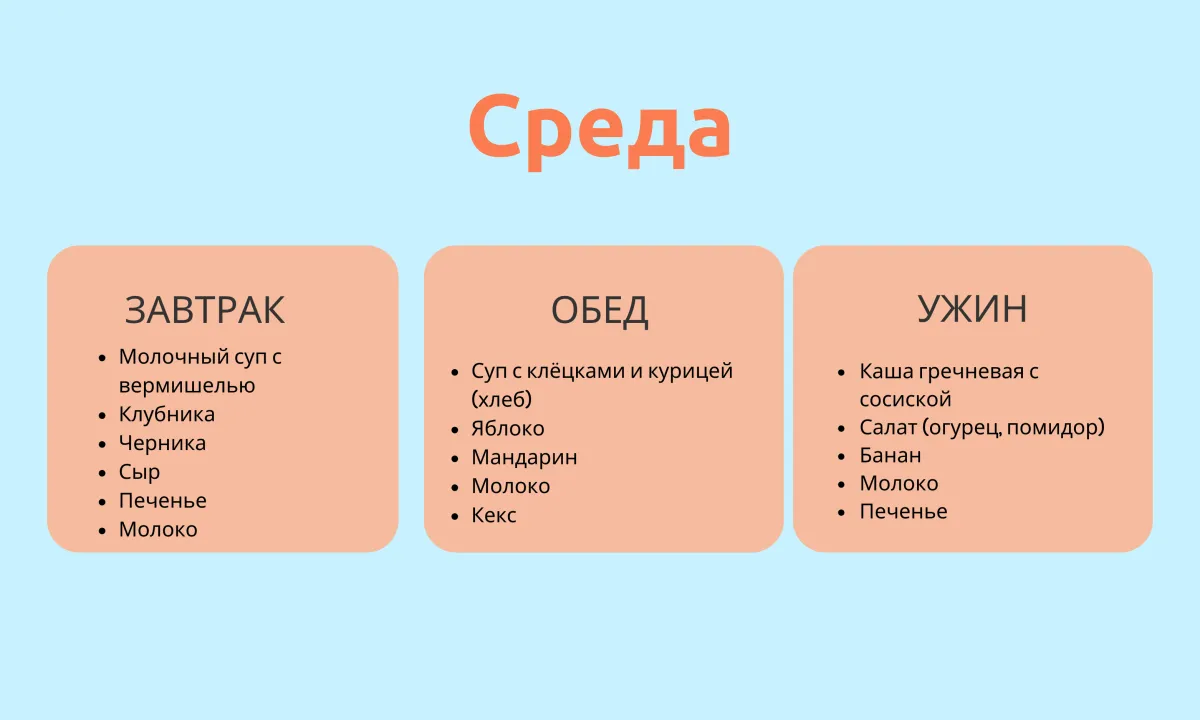 Среда

ЗАВТРАК
- Молочный суп с вермишелью
- Клубника
- Черника
- Сыр
- Печенье
- Молоко

ОБЕД
- Суп с клёцками и курицей (хлеб)
- Яблоко
- Мандарин
- Молоко
- Кекс

УЖИН
- Каша гречневая с сосиской
- Салат (огурец, помидор)
- Банан
- Молоко
- Печенье